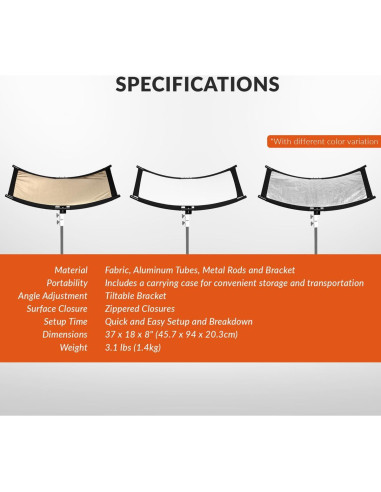 SPECIFICATIONS

*With different color variation

| Material | Fabric, Aluminum Tubes, Metal Rods and Bracket |
|---|---|
| Portability | Includes a carrying case for convenient storage and transportation |
| Angle Adjustment | Tiltable Bracket |
| Surface Closure | Zippered Closures |
| Setup Time | Quick and Easy Setup and Breakdown |
| Dimensions | 37 x 18 x 8" (45.7 x 94 x 20.3cm) |
| Weight | 3.1 lbs (1.4kg) |